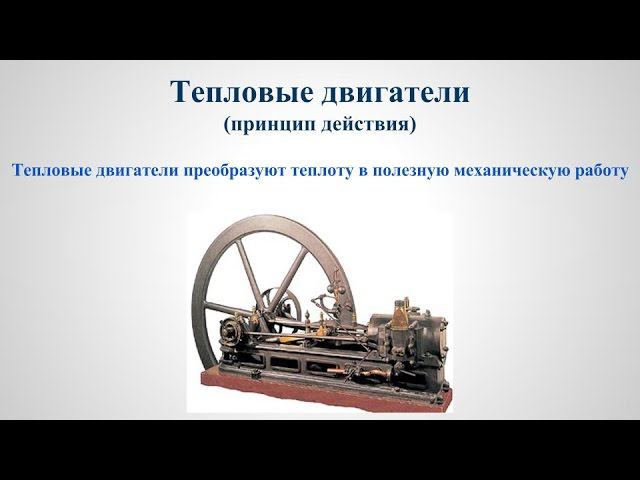 Тепловые двигатели
(принцип действия)

Тепловые двигатели преобразуют теплоту в полезную механическую работу